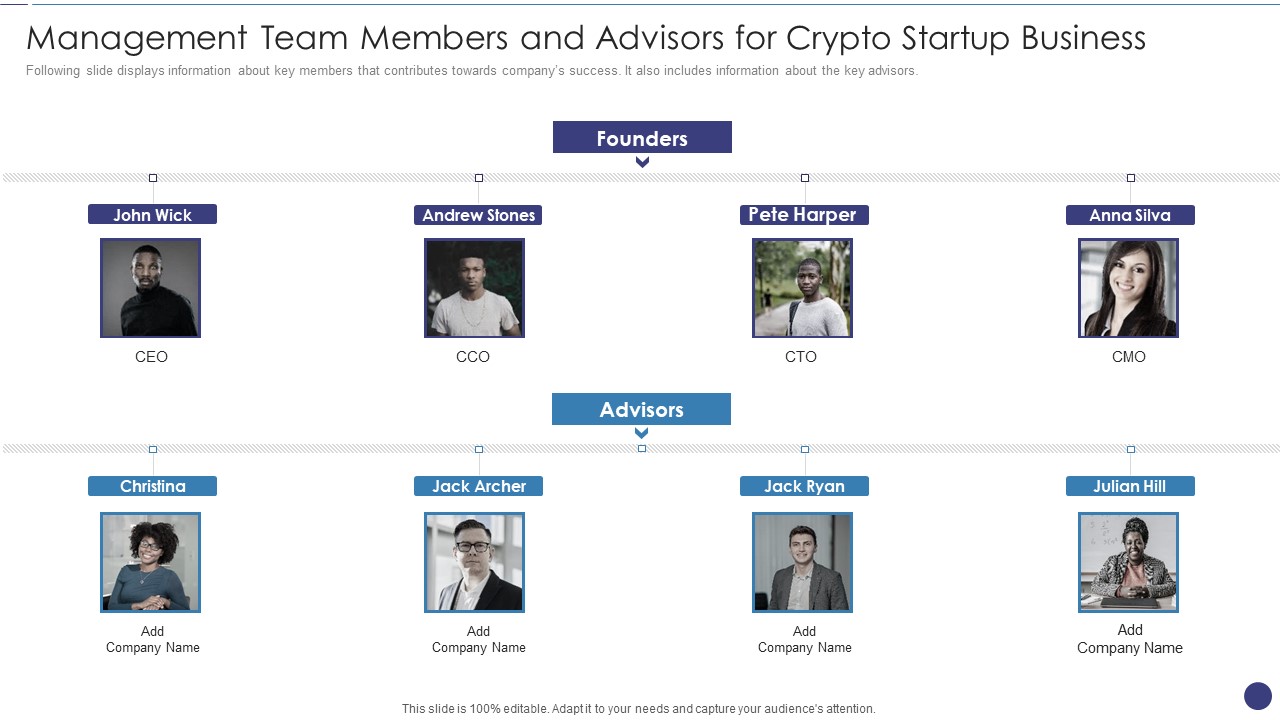 Management Team Members and Advisors for Crypto Startup Business

Following slide displays information about key members that contributes towards company's success. It also includes information about the key advisors.

Founders

John Wick

CEO

Andrew Stones

CCO

Pete Harper

CTO

Anna Silva

CMO

Advisors

Christina

Add Company Name

Jack Archer

Add Company Name

Jack Ryan

Add Company Name

Julian Hill

Add Company Name

This slide is 100% editable. Adapt it to your needs and capture your audience's attention.